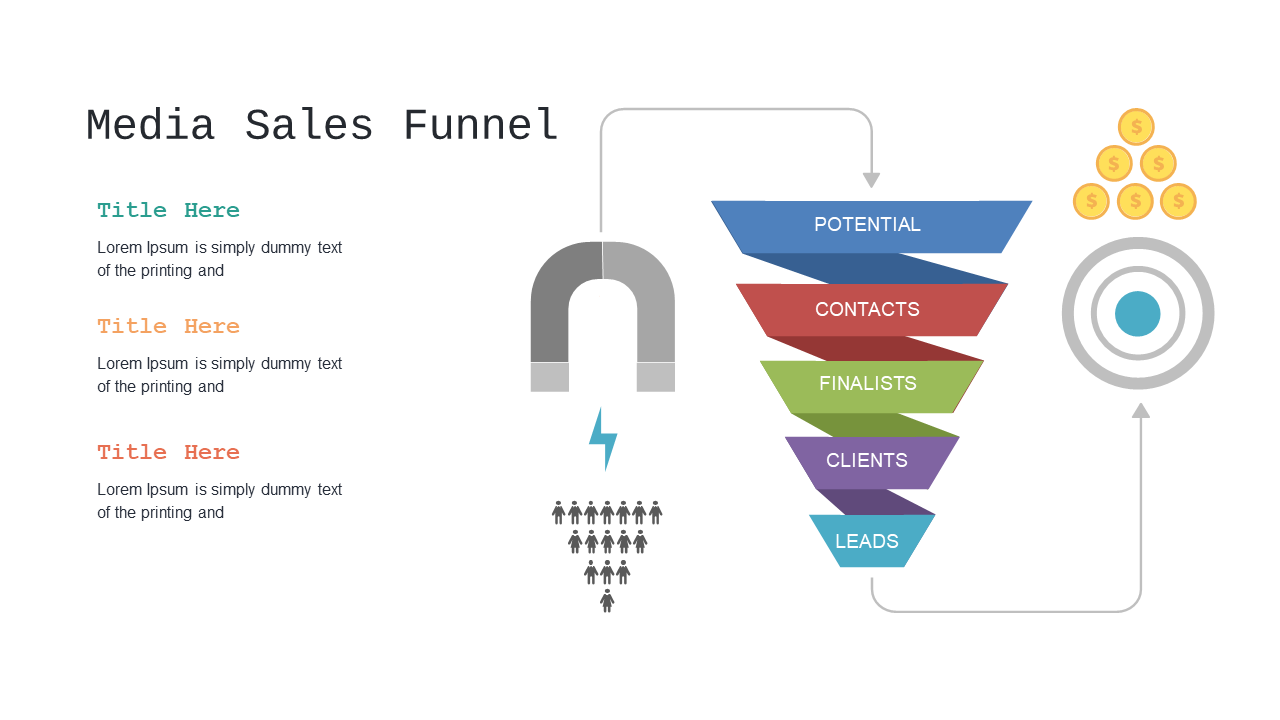 Media Sales Funnel

Title Here

Lorem Ipsum is simply dummy text of the printing and

Title Here

Lorem Ipsum is simply dummy text of the printing and

Title Here

Lorem Ipsum is simply dummy text of the printing and

POTENTIAL
CONTACTS
FINALISTS
CLIENTS
LEADS

$ $ $ $ $ $